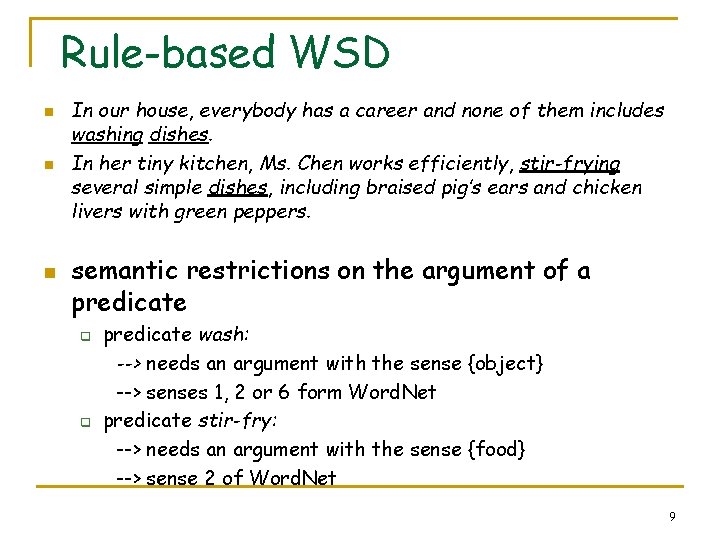 Rule-based WSD

In our house, everybody has a career and none of them includes washing dishes.

In her tiny kitchen, Ms. Chen works efficiently, stir-frying several simple dishes, including braised pig's ears and chicken livers with green peppers.

semantic restrictions on the argument of a predicate

predicate wash:

--> needs an argument with the sense {object}

--> senses 1, 2 or 6 form WordNet

predicate stir-fry:

--> needs an argument with the sense {food}

--> sense 2 of WordNet

9